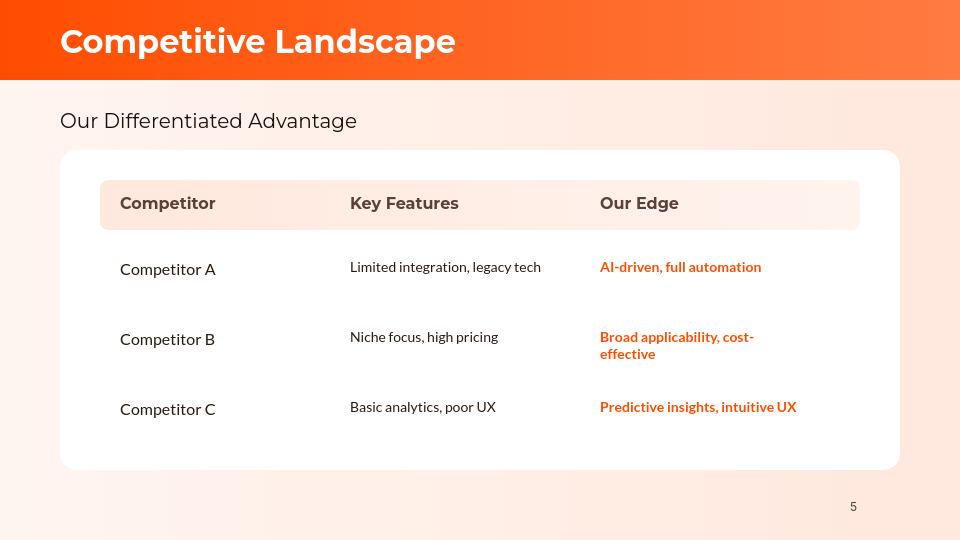 Competitive Landscape

Our Differentiated Advantage

| Competitor | Key Features | Our Edge |
|---|---|---|
| Competitor A | Limited integration, legacy tech | AI-driven, full automation |
| Competitor B | Niche focus, high pricing | Broad applicability, cost-effective |
| Competitor C | Basic analytics, poor UX | Predictive insights, intuitive UX |

5